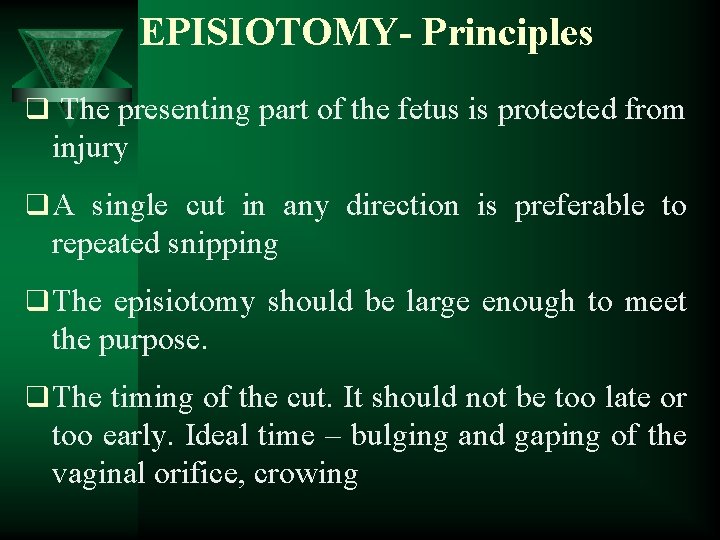 EPISIOTOMY- Principles

❑ The presenting part of the fetus is protected from injury

❑ A single cut in any direction is preferable to repeated snipping

❑ The episiotomy should be large enough to meet the purpose.

❑ The timing of the cut. It should not be too late or too early. Ideal time – bulging and gaping of the vaginal orifice, crowing